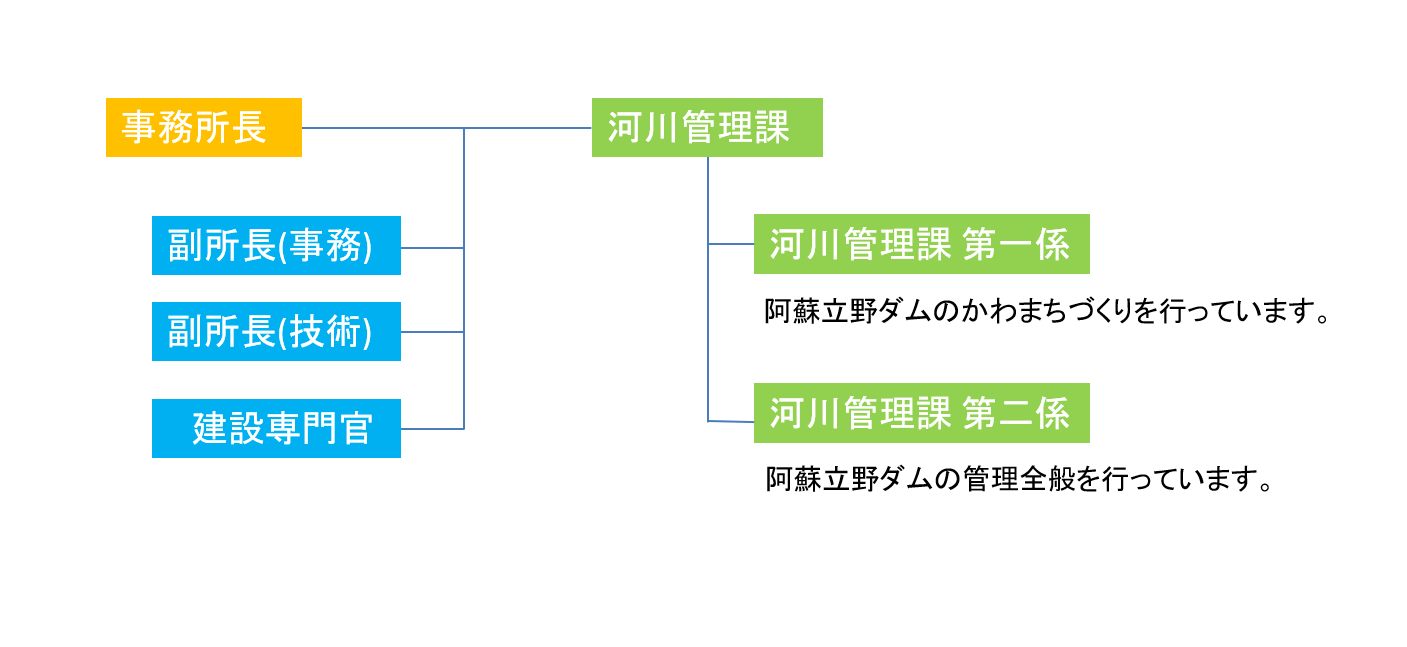 事務所長

副所長(事務)

副所長(技術)

建設専門官

河川管理課

河川管理課 第一係

阿蘇立野ダムのかわまちづくりを行っています。

河川管理課 第二係

阿蘇立野ダムの管理全般を行っています。